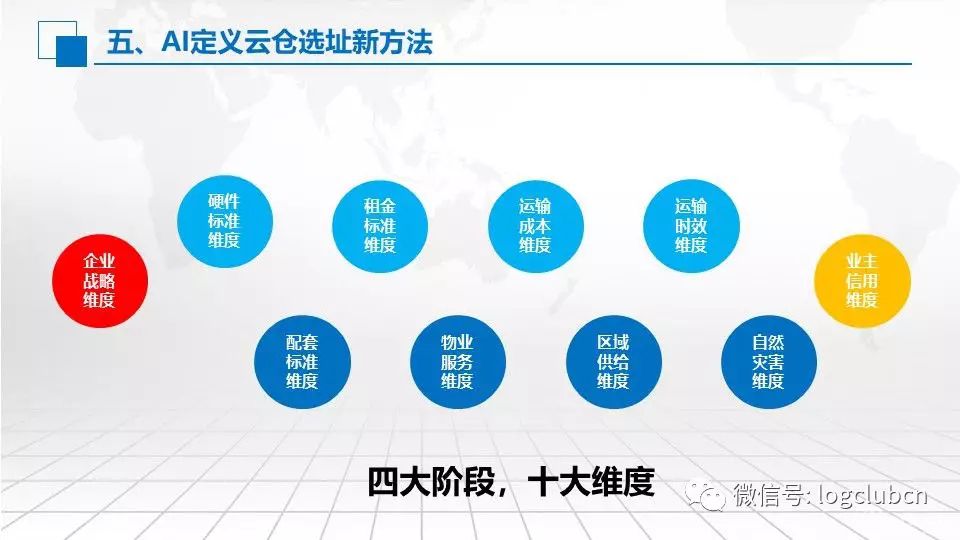 五、AI定义云仓选址新方法

企业战略维度

硬件标准维度

租金标准维度

运输成本维度

运输时效维度

业主信用维度

配套标准维度

物业服务维度

区域供给维度

自然灾害维度

四大阶段，十大维度

微信号: logclubcn